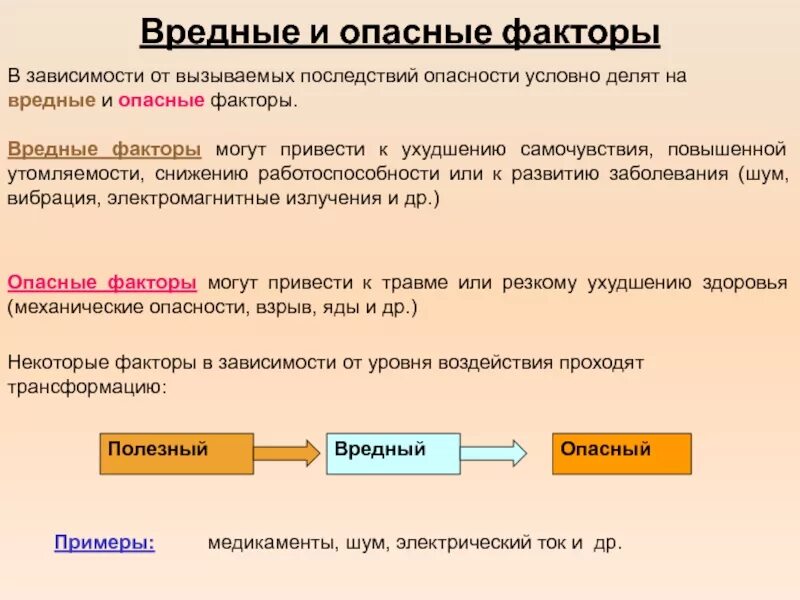 Вредные и опасные факторы

В зависимости от вызываемых последствий опасности условно делят на вредные и опасные факторы.

Вредные факторы могут привести к ухудшению самочувствия, повышенной утомляемости, снижению работоспособности или к развитию заболевания (шум, вибрация, электромагнитные излучения и др.)

Опасные факторы могут привести к травме или резкому ухудшению здоровья (механические опасности, взрыв, яды и др.)

Некоторые факторы в зависимости от уровня воздействия проходят трансформацию:

Полезный

Вредный

Опасный

Примеры: медикаменты, шум, электрический ток и др.